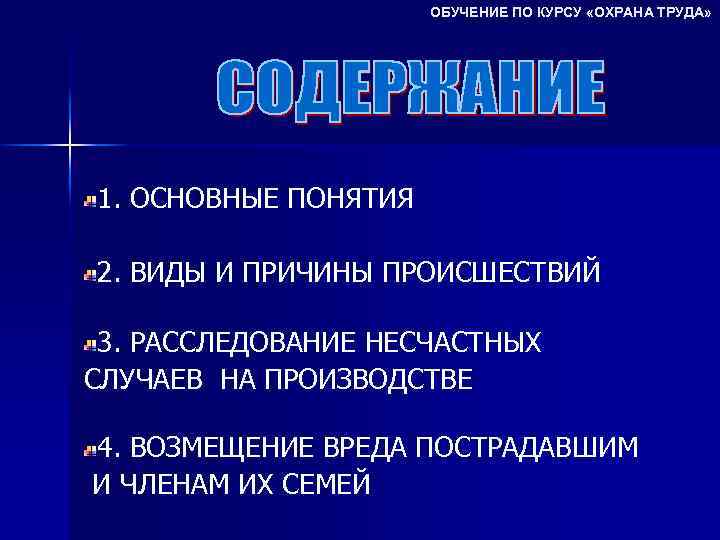 ОБУЧЕНИЕ ПО КУРСУ «ОХРАНА ТРУДА»

СОДЕРЖАНИЕ

1. ОСНОВНЫЕ ПОНЯТИЯ

2. ВИДЫ И ПРИЧИНЫ ПРОИСШЕСТВИЙ

3. РАССЛЕДОВАНИЕ НЕСЧАСТНЫХ СЛУЧАЕВ НА ПРОИЗВОДСТВЕ

4. ВОЗМЕЩЕНИЕ ВРЕДА ПОСТРАДАВШИМ И ЧЛЕНАМ ИХ СЕМЕЙ